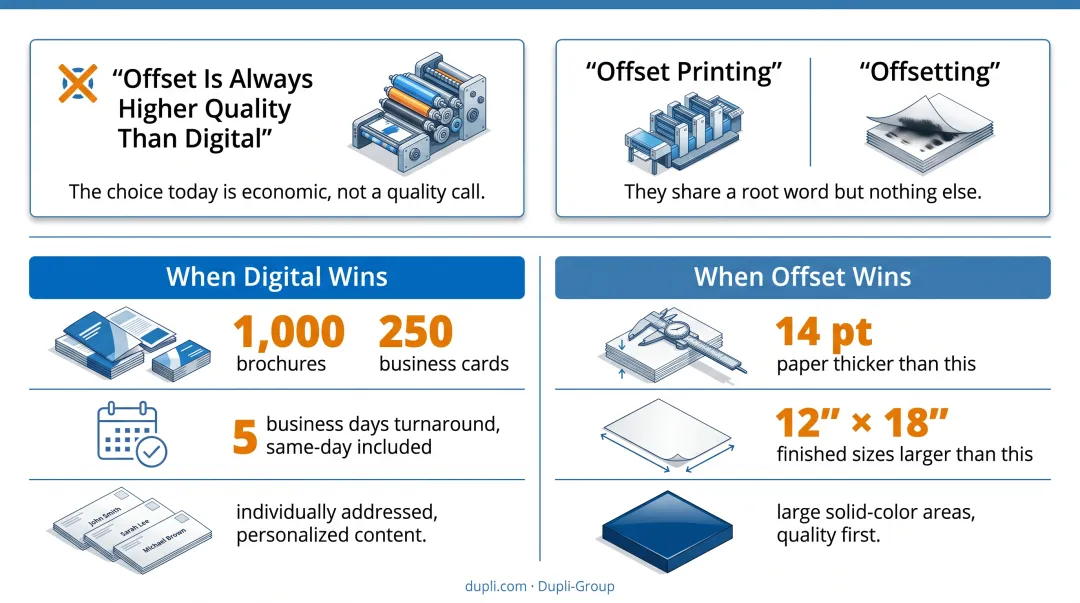 “Offset Is Always Higher Quality Than Digital”

The choice today is economic, not a quality call.

“Offset Printing”

“Offsetting”

They share a root word but nothing else.

When Digital Wins

1,000
brochures

250
business cards

5 business days turnaround, same-day included

John Smith
Sarah Lee
Michael Brown

individually addressed, personalized content.

When Offset Wins

14 pt
paper thicker than this

12” × 18”
finished sizes larger than this

large solid-color areas, quality first.

dupli.com · Dupli-Group